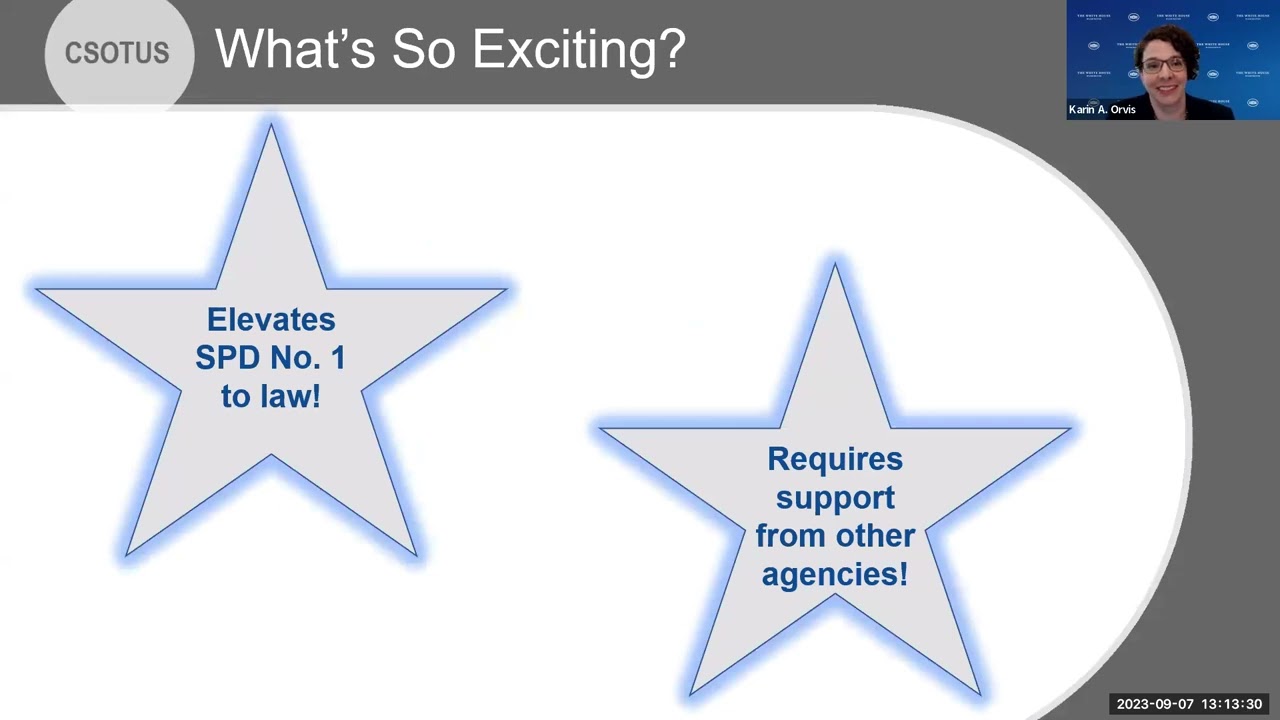 CSOTUS What's So Exciting?

Karin A. Orvis

Elevates SPD No. 1 to law!

Requires support from other agencies!

2023-09-07 13:13:30